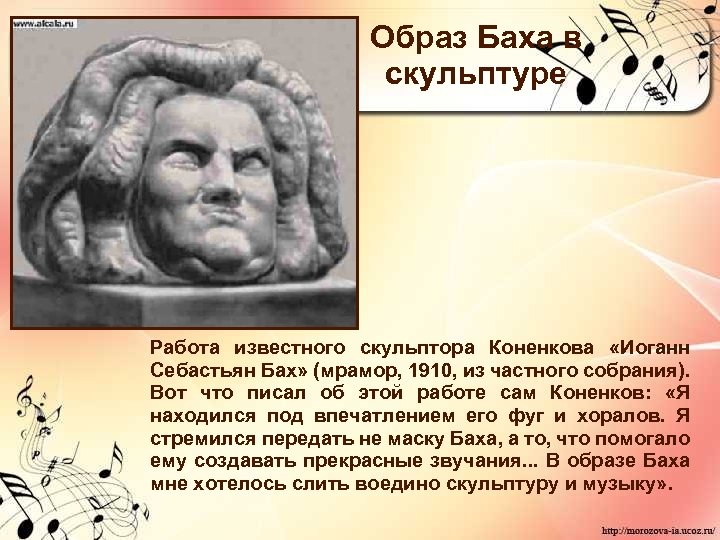 www.alcala.ru

Образ Баха в скульптуре

Работа известного скульптора Коненкова «Иоганн Себастьян Бах» (мрамор, 1910, из частного собрания). Вот что писал об этой работе сам Коненков: «Я находился под впечатлением его фуг и хоралов. Я стремился передать не маску Баха, а то, что помогало ему создавать прекрасные звучания... В образе Баха мне хотелось слить воедино скульптуру и музыку».

http://morozova-ia.ucoz.ru/